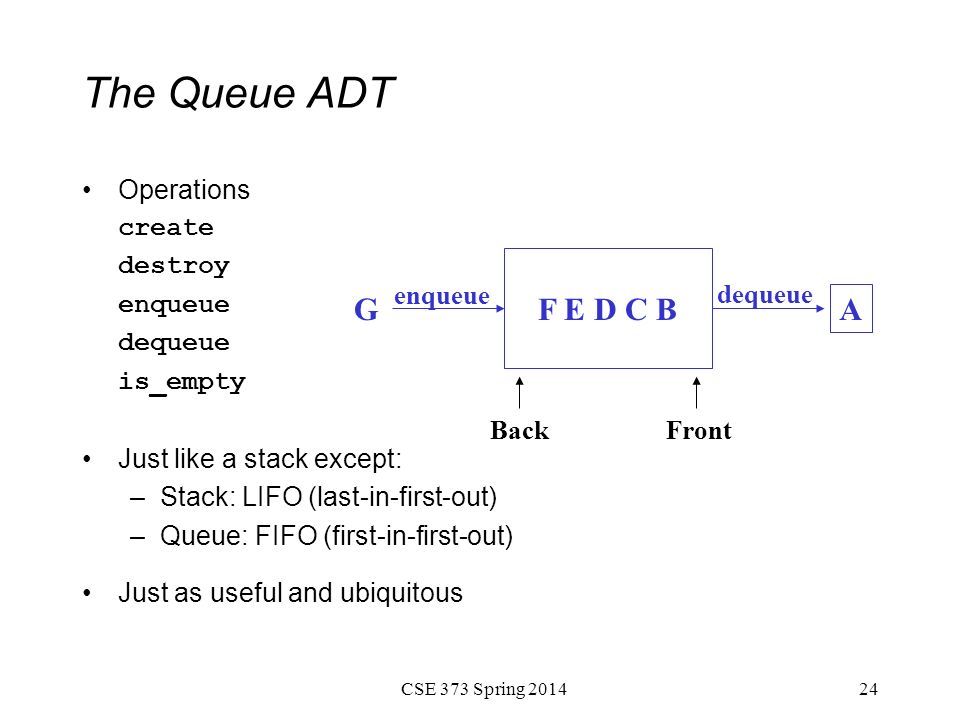 The Queue ADT

• Operations
create
destroy
enqueue
dequeue
is_empty

G enqueue F E D C B dequeue A

Back Front

• Just like a stack except:
– Stack: LIFO (last-in-first-out)
– Queue: FIFO (first-in-first-out)

• Just as useful and ubiquitous

CSE 373 Spring 2014

24